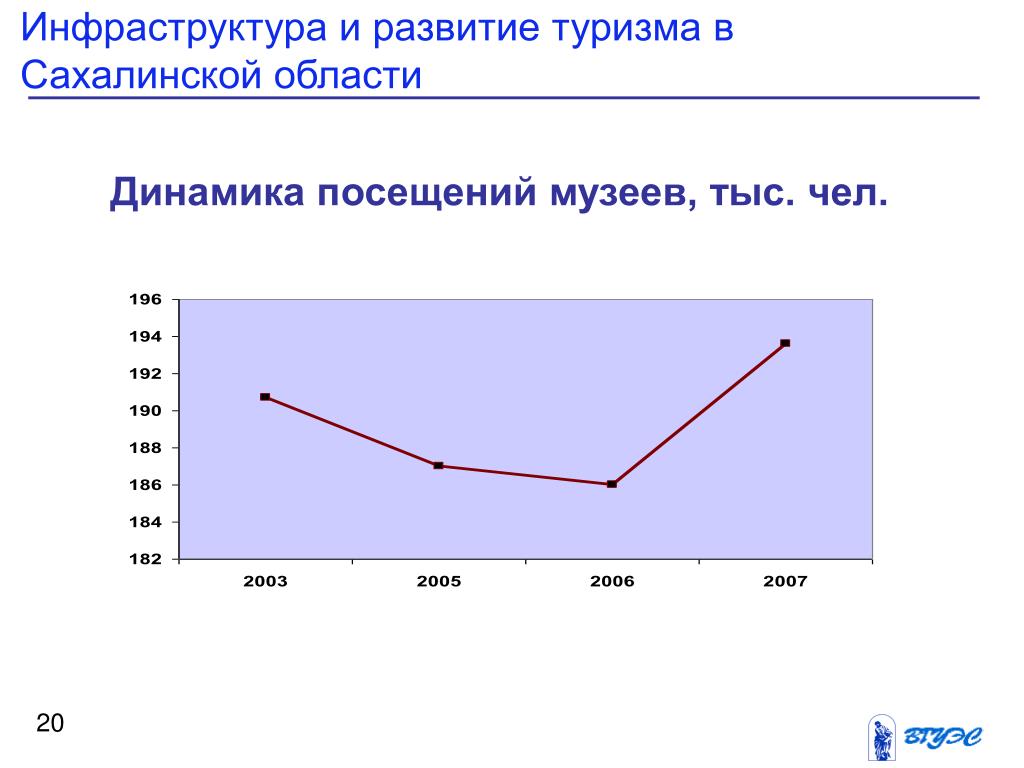 Инфраструктура и развитие туризма в Сахалинской области

Динамика посещений музеев, тыс. чел.

196
194
192
190
188
186
184
182

2003
2005
2006
2007

20

ВГУЭС